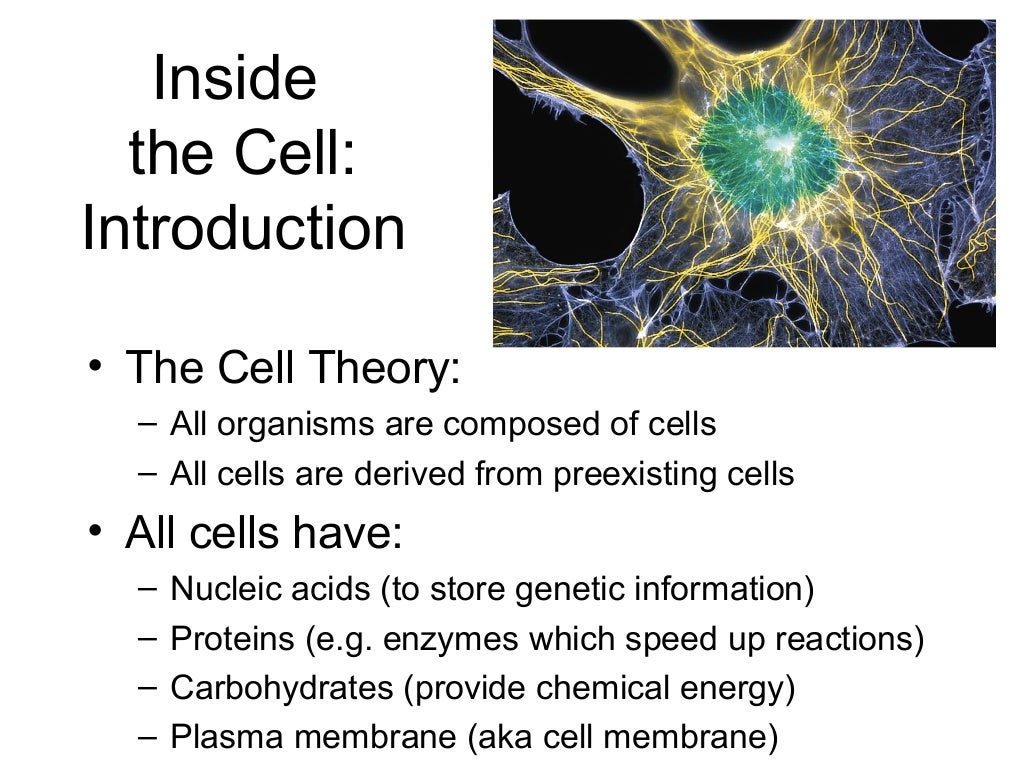 Inside the Cell: Introduction

• The Cell Theory:
– All organisms are composed of cells
– All cells are derived from preexisting cells

• All cells have:
– Nucleic acids (to store genetic information)
– Proteins (e.g. enzymes which speed up reactions)
– Carbohydrates (provide chemical energy)
– Plasma membrane (aka cell membrane)